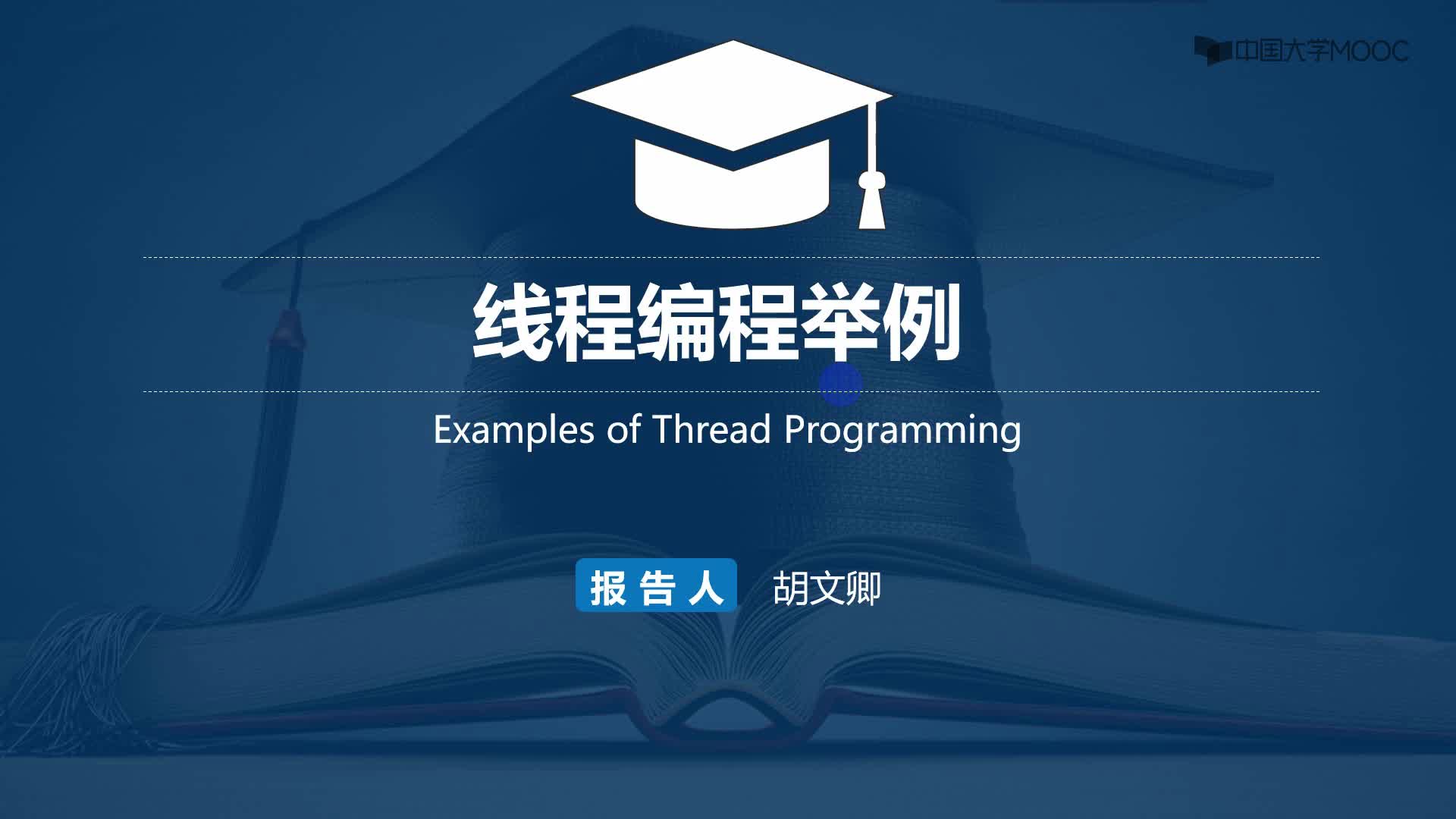 中国大学MOOC

线程编程举例

Examples of Thread Programming

报告人 胡文卿